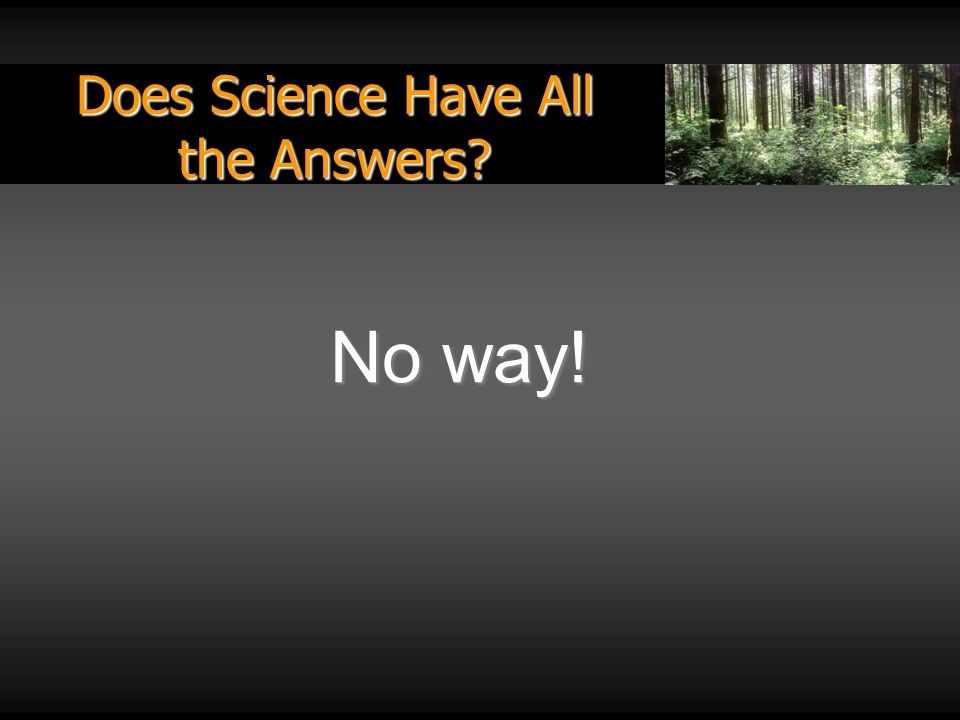 Does Science Have All the Answers?

No way!